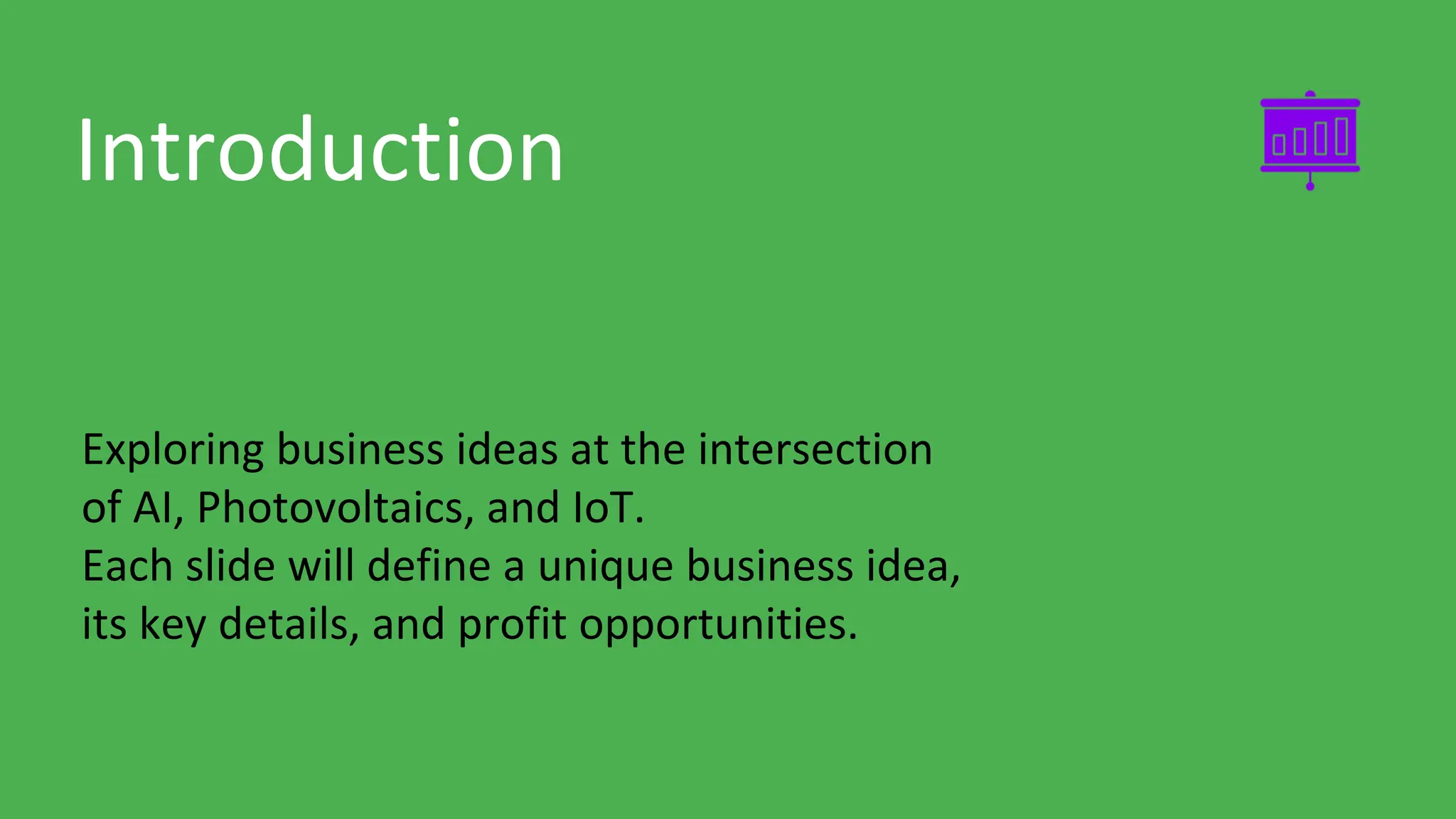 Introduction

Exploring business ideas at the intersection of AI, Photovoltaics, and IoT.
Each slide will define a unique business idea, its key details, and profit opportunities.